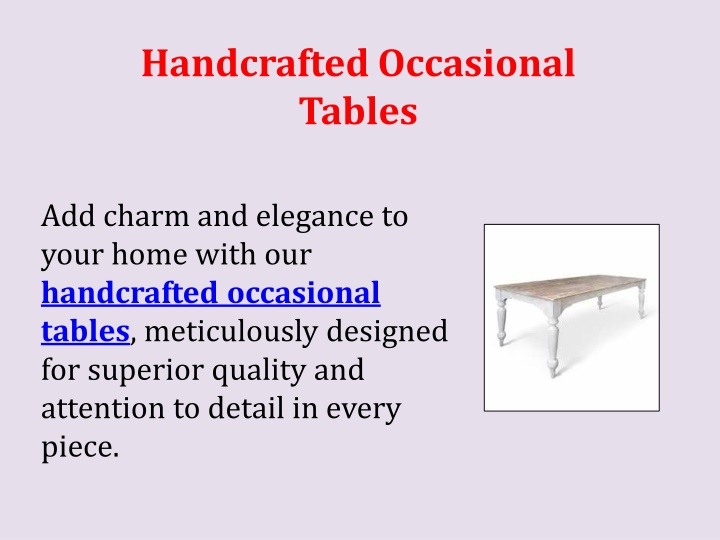 Handcrafted Occasional Tables

Add charm and elegance to your home with our handcrafted occasional tables, meticulously designed for superior quality and attention to detail in every piece.